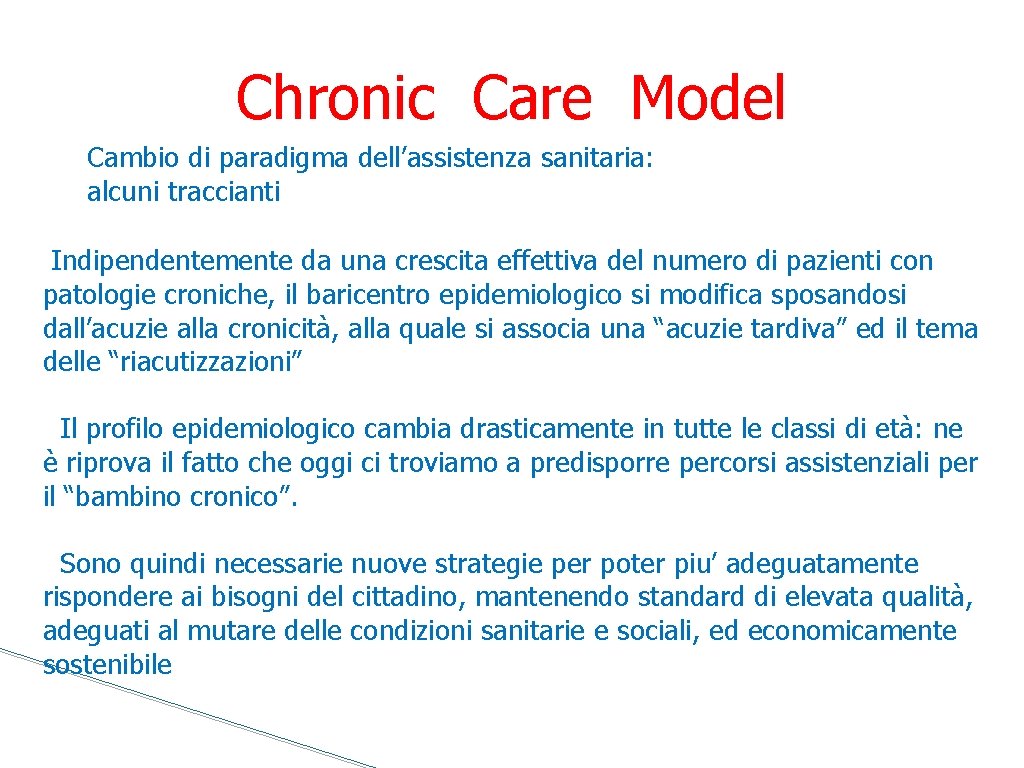 Chronic Care Model

Cambio di paradigma dell’assistenza sanitaria: alcuni traccianti

Indipendentemente da una crescita effettiva del numero di pazienti con patologie croniche, il baricentro epidemiologico si modifica sposandosi dall’acuzie alla cronicità, alla quale si associa una “acuzie tardiva” ed il tema delle “riacutizzazioni”

Il profilo epidemiologico cambia drasticamente in tutte le classi di età: ne è riprova il fatto che oggi ci troviamo a predisporre percorsi assistenziali per il “bambino cronico”.

Sono quindi necessarie nuove strategie per poter piu’ adeguatamente rispondere ai bisogni del cittadino, mantenendo standard di elevata qualità, adeguati al mutare delle condizioni sanitarie e sociali, ed economicamente sostenibile